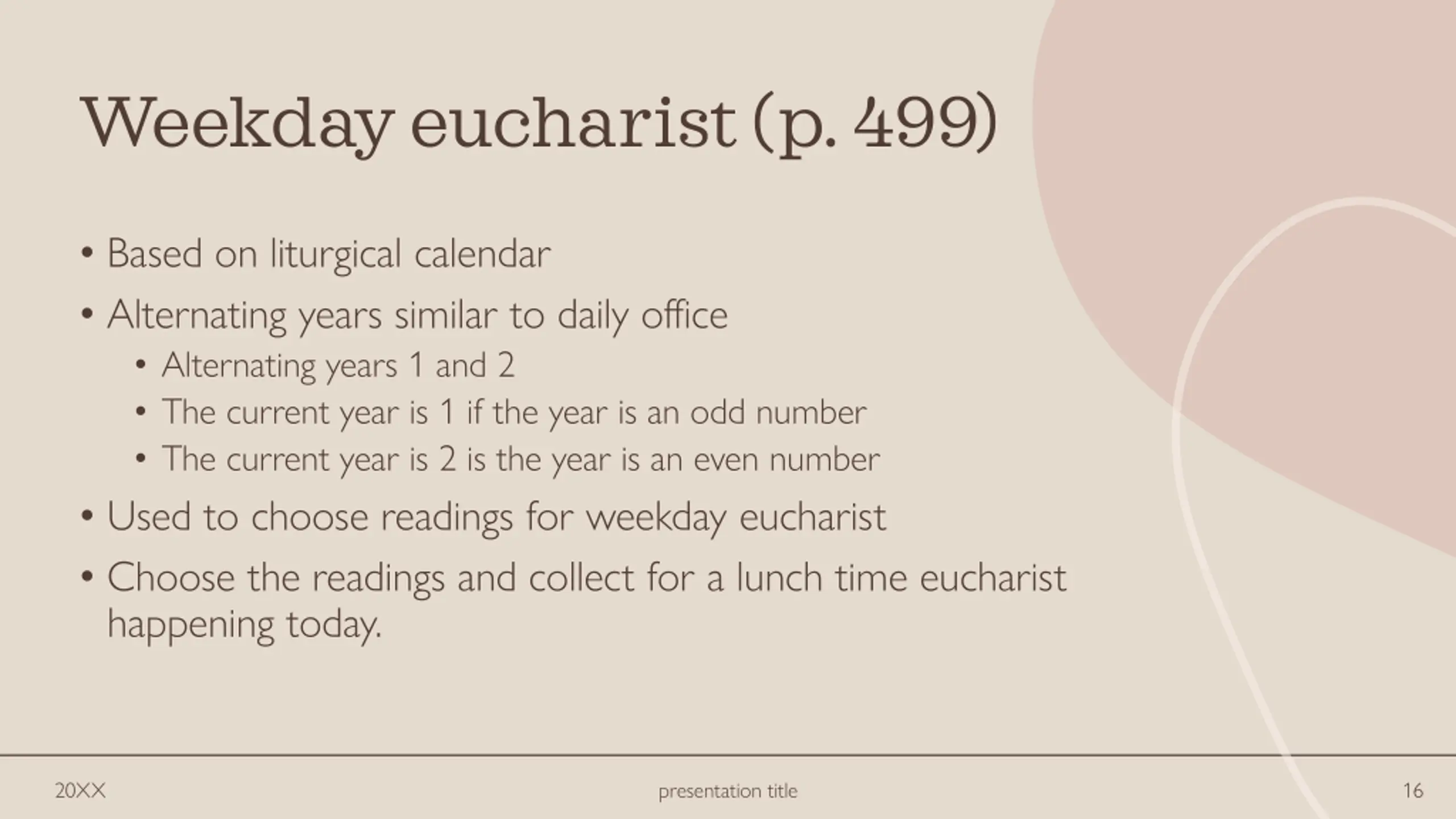 Weekday eucharist (p. 499)

• Based on liturgical calendar
• Alternating years similar to daily office
  • Alternating years 1 and 2
  • The current year is 1 if the year is an odd number
  • The current year is 2 is the year is an even number
• Used to choose readings for weekday eucharist
• Choose the readings and collect for a lunch time eucharist happening today.

20XX

presentation title

16